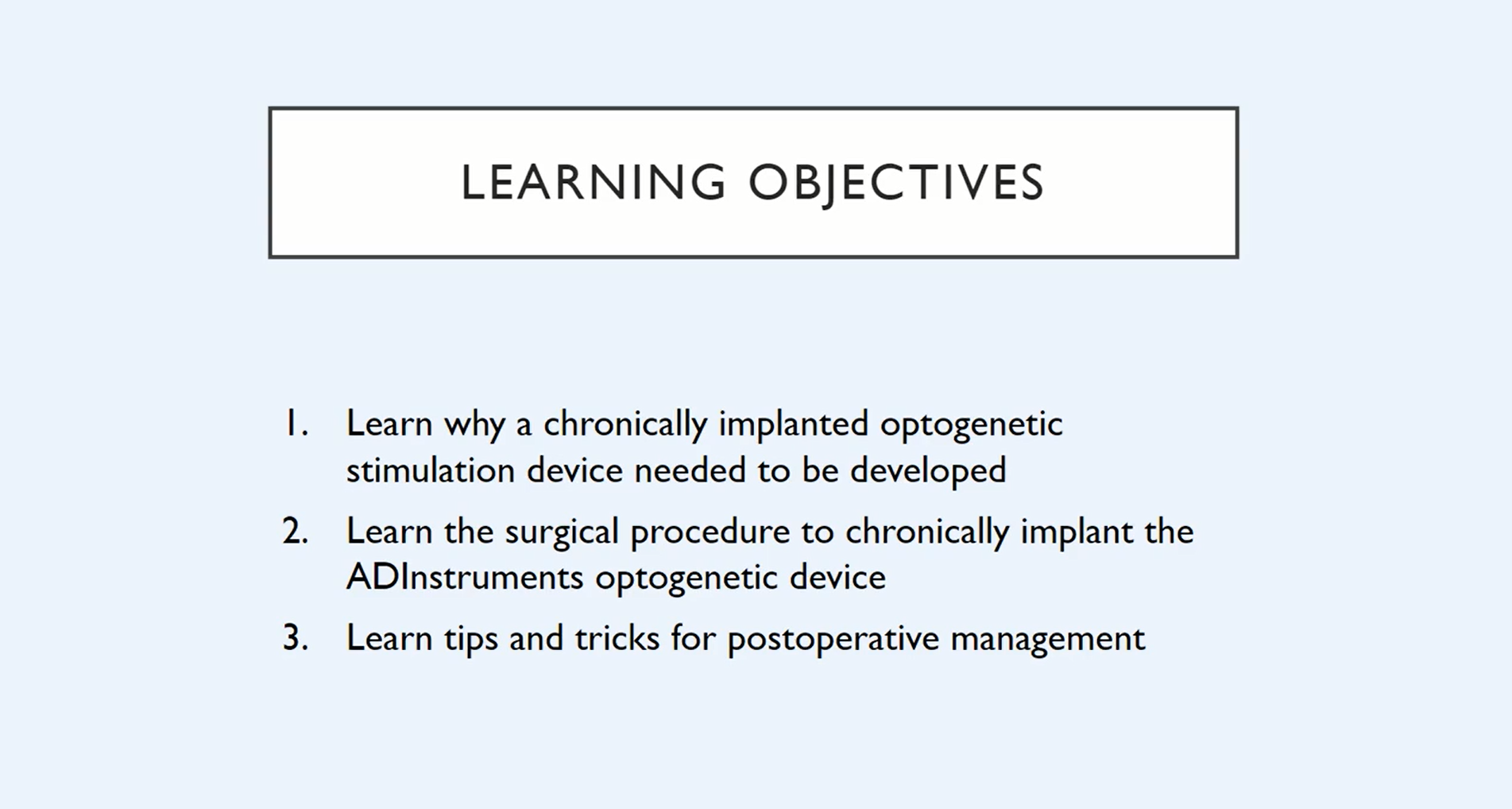 LEARNING OBJECTIVES

1. Learn why a chronically implanted optogenetic stimulation device needed to be developed

2. Learn the surgical procedure to chronically implant the ADInstruments optogenetic device

3. Learn tips and tricks for postoperative management